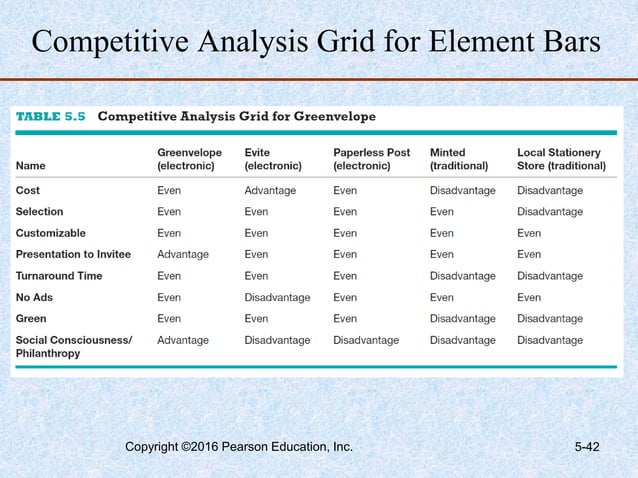 Competitive Analysis Grid for Element Bars

TABLE 5.5 Competitive Analysis Grid for Greenvelope

| Name | Greenvelope (electronic) | Evite (electronic) | Paperless Post (electronic) | Minted (traditional) | Local Stationery Store (traditional) |
|---|---|---|---|---|---|
| Cost | Even | Advantage | Even | Disadvantage | Disadvantage |
| Selection | Even | Even | Even | Even | Disadvantage |
| Customizable | Even | Even | Even | Even | Even |
| Presentation to Invitee | Advantage | Even | Even | Even | Even |
| Turnaround Time | Even | Even | Even | Disadvantage | Disadvantage |
| No Ads | Even | Disadvantage | Even | Even | Even |
| Green | Even | Even | Even | Disadvantage | Disadvantage |
| Social Consciousness/ Philanthropy | Advantage | Disadvantage | Disadvantage | Disadvantage | Disadvantage |

Copyright ©2016 Pearson Education, Inc. 5-42